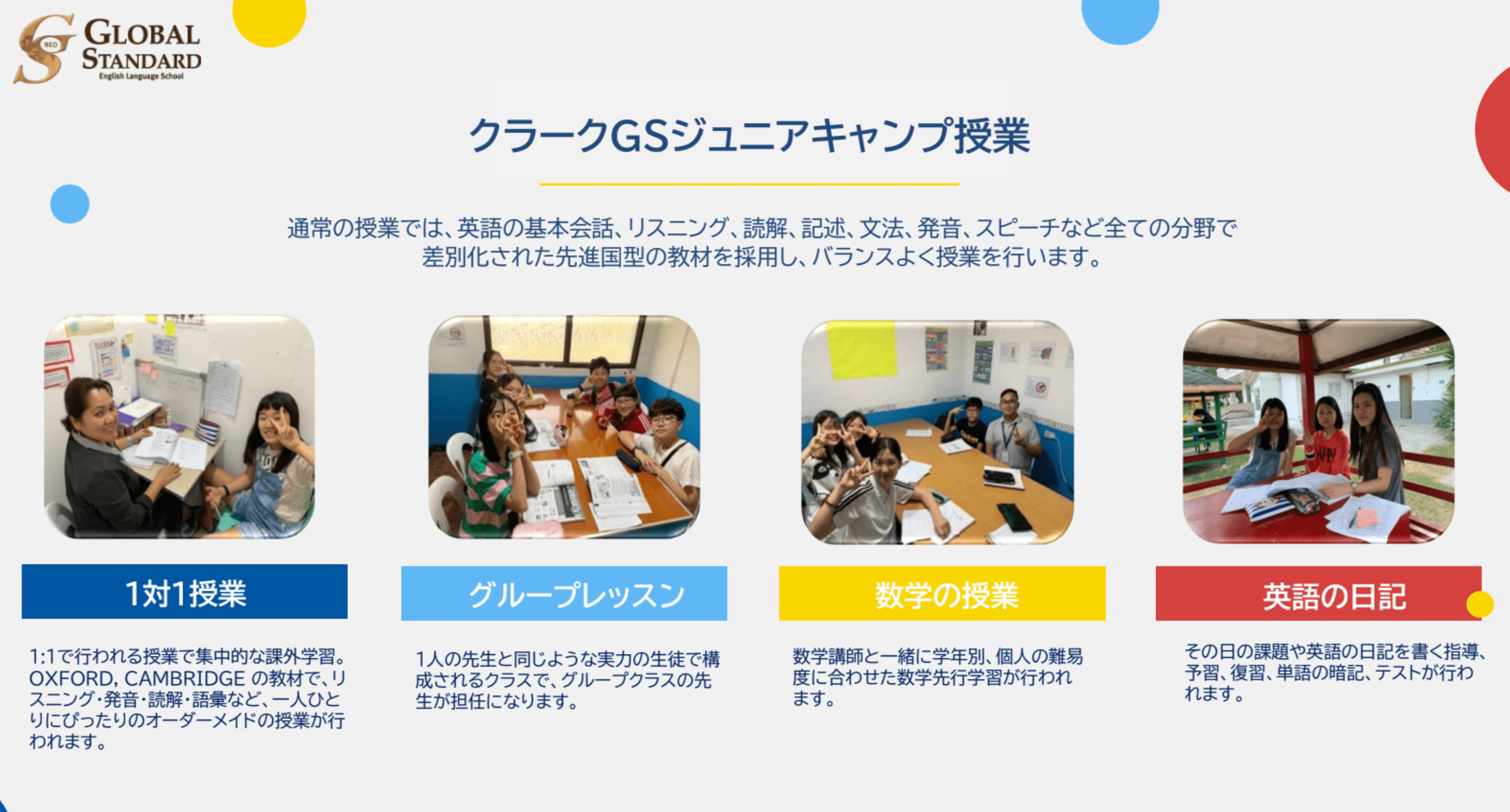 NEO
GLOBAL STANDARD
English Language School

クラークGSジュニアキャンプ授業

通常の授業では、英語の基本会話、リスニング、読解、記述、文法、発音、スピーチなど全ての分野で差別化された先進国型の教材を採用し、バランスよく授業を行います。

1対1授業

1:1で行われる授業で集中的な課外学習。OXFORD, CAMBRIDGE の教材で、リスニング･発音･読解･語彙など、一人ひとりにぴったりのオーダーメイドの授業が行われます。

グループレッスン

1人の先生と同じような実力の生徒で構成されるクラスで、グループクラスの先生が担任になります。

数学の授業

数学講師と一緒に学年別、個人の難易度に合わせた数学先行学習が行われます。

英語の日記

その日の課題や英語の日記を書く指導、予習、復習、単語の暗記、テストが行われます。